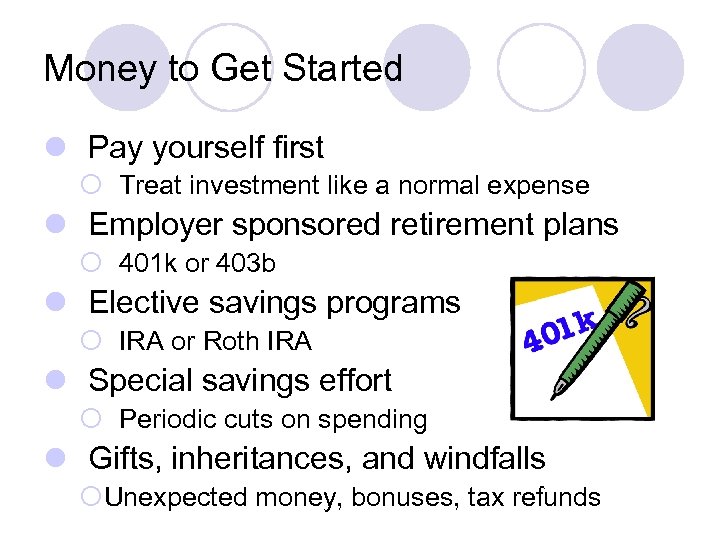 Money to Get Started

Pay yourself first
Treat investment like a normal expense
Employer sponsored retirement plans
401k or 403b
Elective savings programs
IRA or Roth IRA
Special savings effort
Periodic cuts on spending
Gifts, inheritances, and windfalls
Unexpected money, bonuses, tax refunds

401k